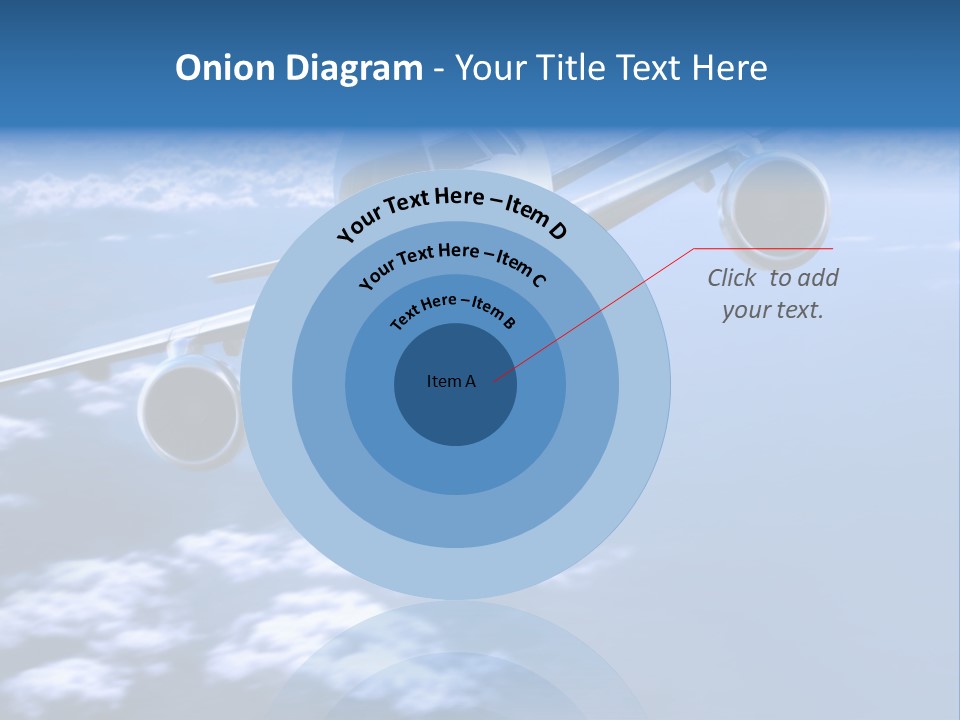 Onion Diagram - Your Title Text Here

Your Text Here – Item D

Your Text Here – Item C

Text Here – Item B

Item A

Click to add your text.